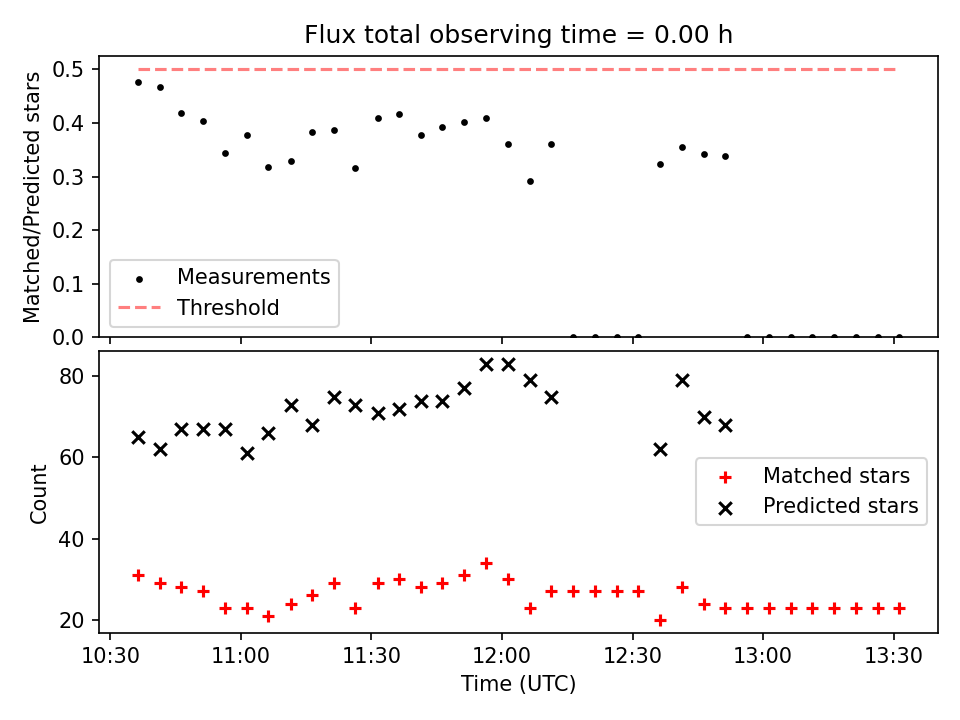 Flux total observing time = 0.00 h

Matched/Predicted stars

0.5
0.4
0.3
0.2
0.1
0.0

Measurements
Threshold

Count

80
60
40
20

Matched stars
Predicted stars

10:30
11:00
11:30
12:00
12:30
13:00
13:30

Time (UTC)